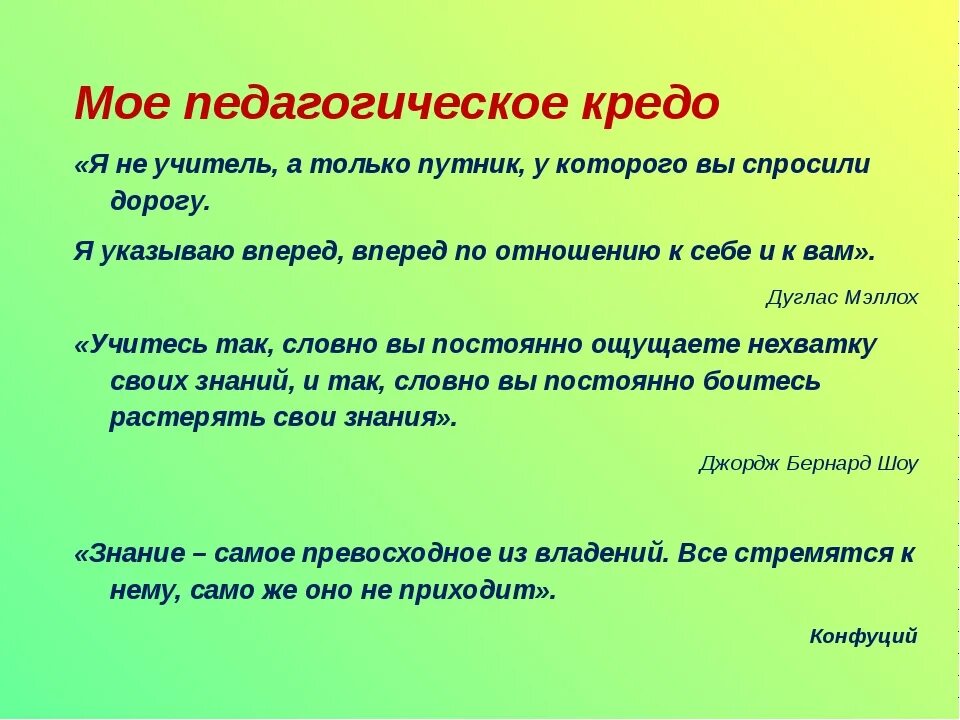 Мое педагогическое кредо

«Я не учитель, а только путник, у которого вы спросили дорогу.

Я указываю вперед, вперед по отношению к себе и к вам».

Дуглас Мэллох

«Учитесь так, словно вы постоянно ощущаете нехватку своих знаний, и так, словно вы постоянно боитесь растерять свои знания».

Джордж Бернард Шоу

«Знание – самое превосходное из владений. Все стремятся к нему, само же оно не приходит».

Конфуций